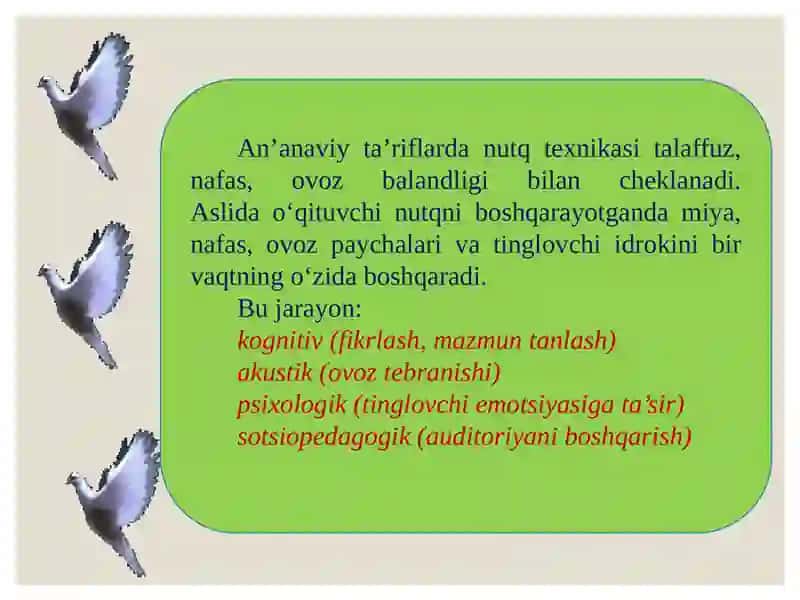 An’anaviy ta’riflarda nutq texnikasi talaffuz, nafas, ovoz balandligi bilan cheklanadi. Aslida o‘qituvchi nutqni boshqarayotganda miya, nafas, ovoz paychalari va tinglovchi idrokini bir vaqtning o‘zida boshqaradi.

Bu jarayon:
kognitiv (fikrlash, mazmun tanlash)
akustik (ovoz tebranishi)
psixologik (tinglovchi emotsiyasiga ta’sir)
sotsiopedagogik (auditoriyani boshqarish)